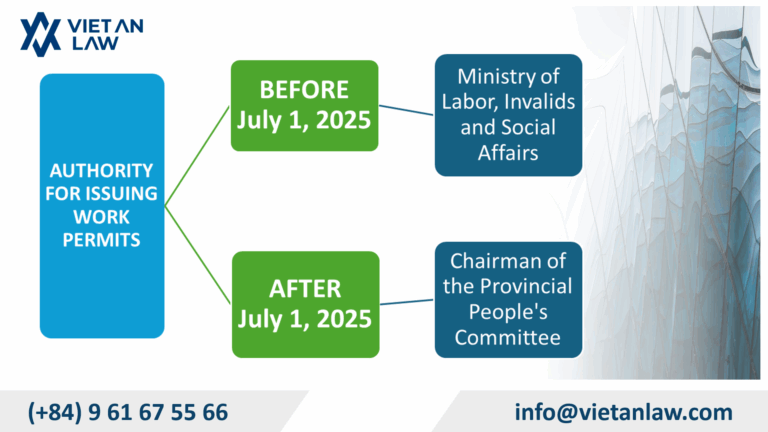 VIET AN LAW

AUTHORITY FOR ISSUING WORK PERMITS

BEFORE July 1, 2025

Ministry of Labor, Invalids and Social Affairs

AFTER July 1, 2025

Chairman of the Provincial People's Committee

(+84) 9 61 67 55 66

info@vietanlaw.com